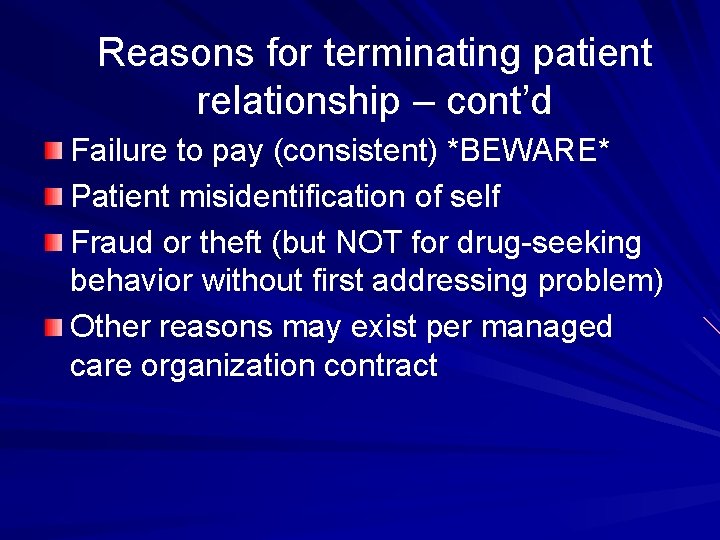 Reasons for terminating patient relationship – cont'd

Failure to pay (consistent) *BEWARE*

Patient misidentification of self

Fraud or theft (but NOT for drug-seeking behavior without first addressing problem)

Other reasons may exist per managed care organization contract